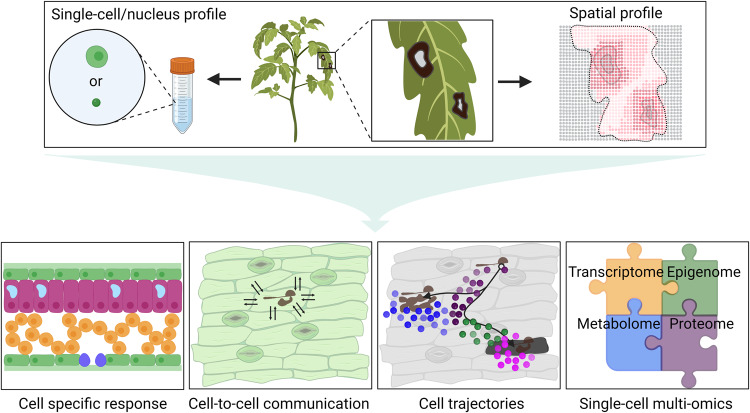 Single-cell/nucleus profile

or

Spatial profile

Transcriptome

Epigenome

Metabolome

Proteome

Cell specific response

Cell-to-cell communication

Cell trajectories

Single-cell multi-omics